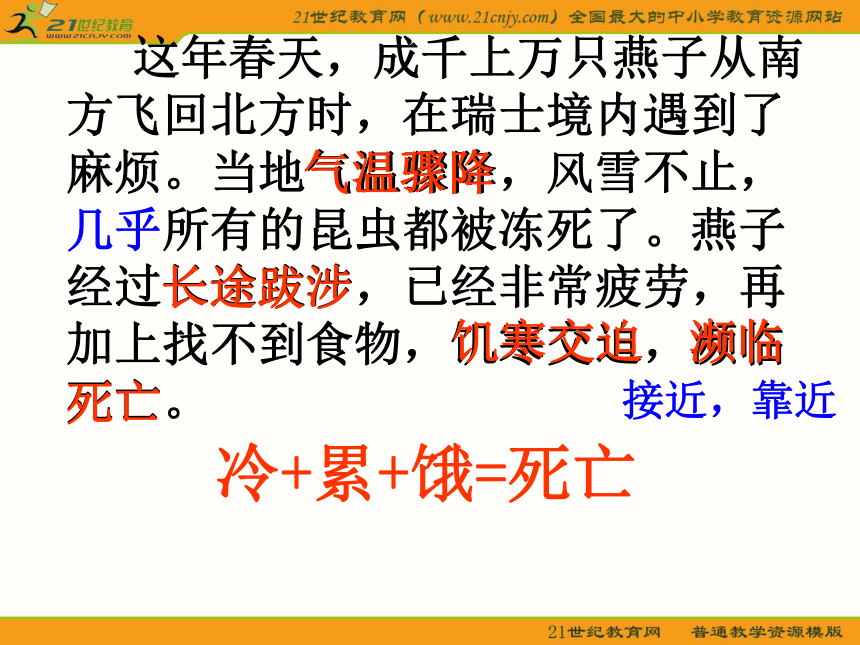 21世纪教育 www.21cnjy.com

21世纪教育网（www.21cnjy.com）全国最大的中小学教育资源网站

这年春天，成千上万只燕子从南方飞回北方时，在瑞士境内遇到了麻烦。当地气温骤降，风雪不止，几乎所有的昆虫都被冻死了。燕子经过长途跋涉，已经非常疲劳，再加上找不到食物，饥寒交迫，濒临死亡。

接近，靠近

冷+累+饿=死亡

21世纪教育网 普通教学资源模版